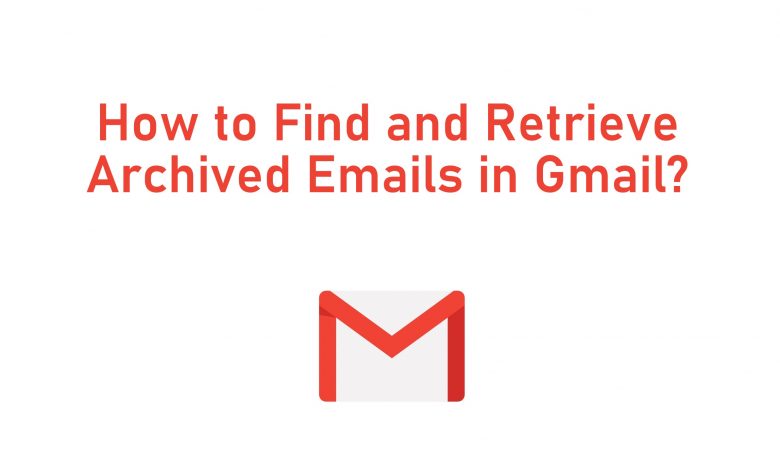 How to Find and Retrieve Archived Emails in Gmail?